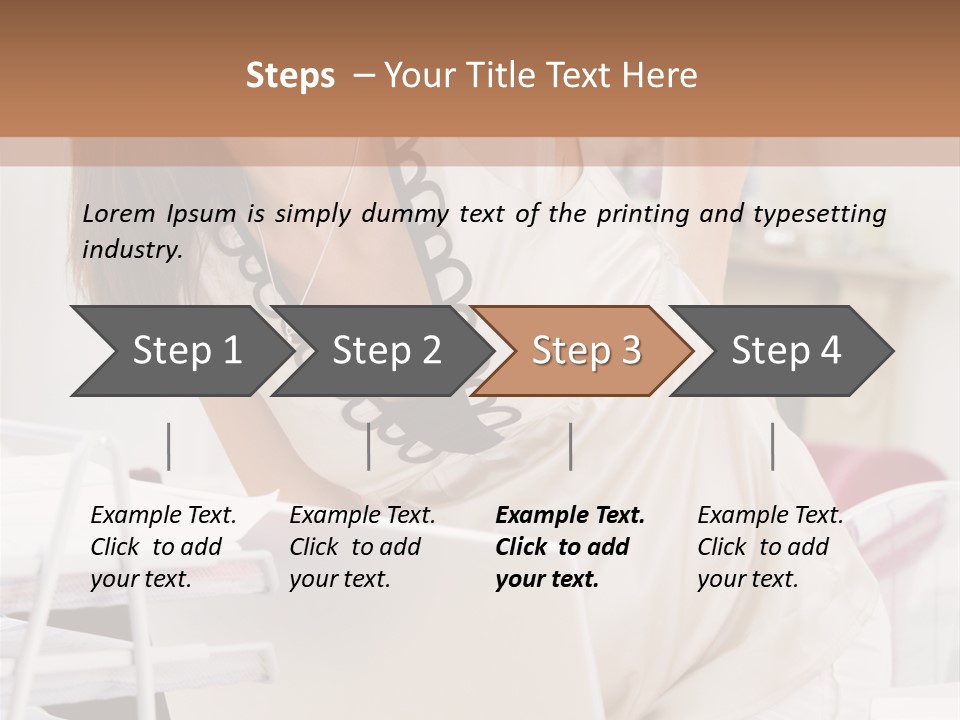 Steps – Your Title Text Here

Lorem Ipsum is simply dummy text of the printing and typesetting industry.

Step 1

Step 2

Step 3

Step 4

Example Text. Click to add your text.

Example Text. Click to add your text.

Example Text. Click to add your text.

Example Text. Click to add your text.